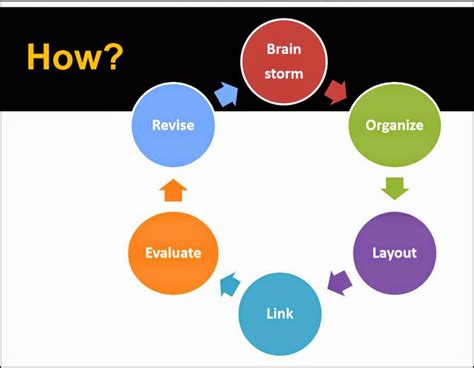 How?

Brain storm

Organize

Layout

Link

Evaluate

Revise